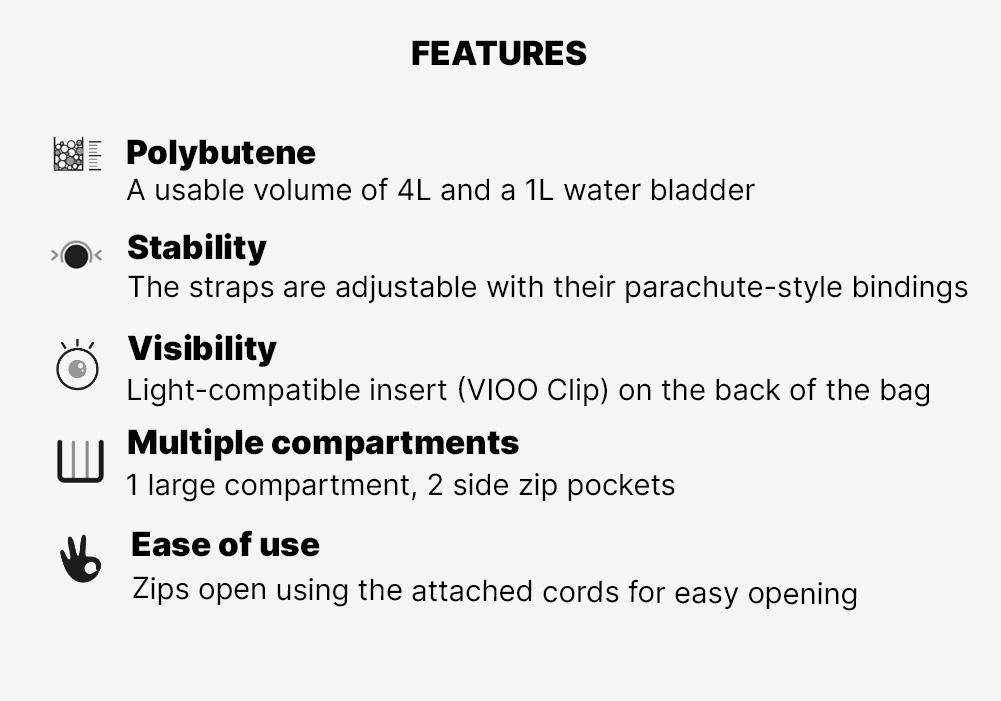 FEATURES

Polybutene
A usable volume of 4L and a 1L water bladder

Stability
The straps are adjustable with their parachute-style bindings

Visibility
Light-compatible insert (VIOO Clip) on the back of the bag

Multiple compartments
1 large compartment, 2 side zip pockets

Ease of use
Zips open using the attached cords for easy opening